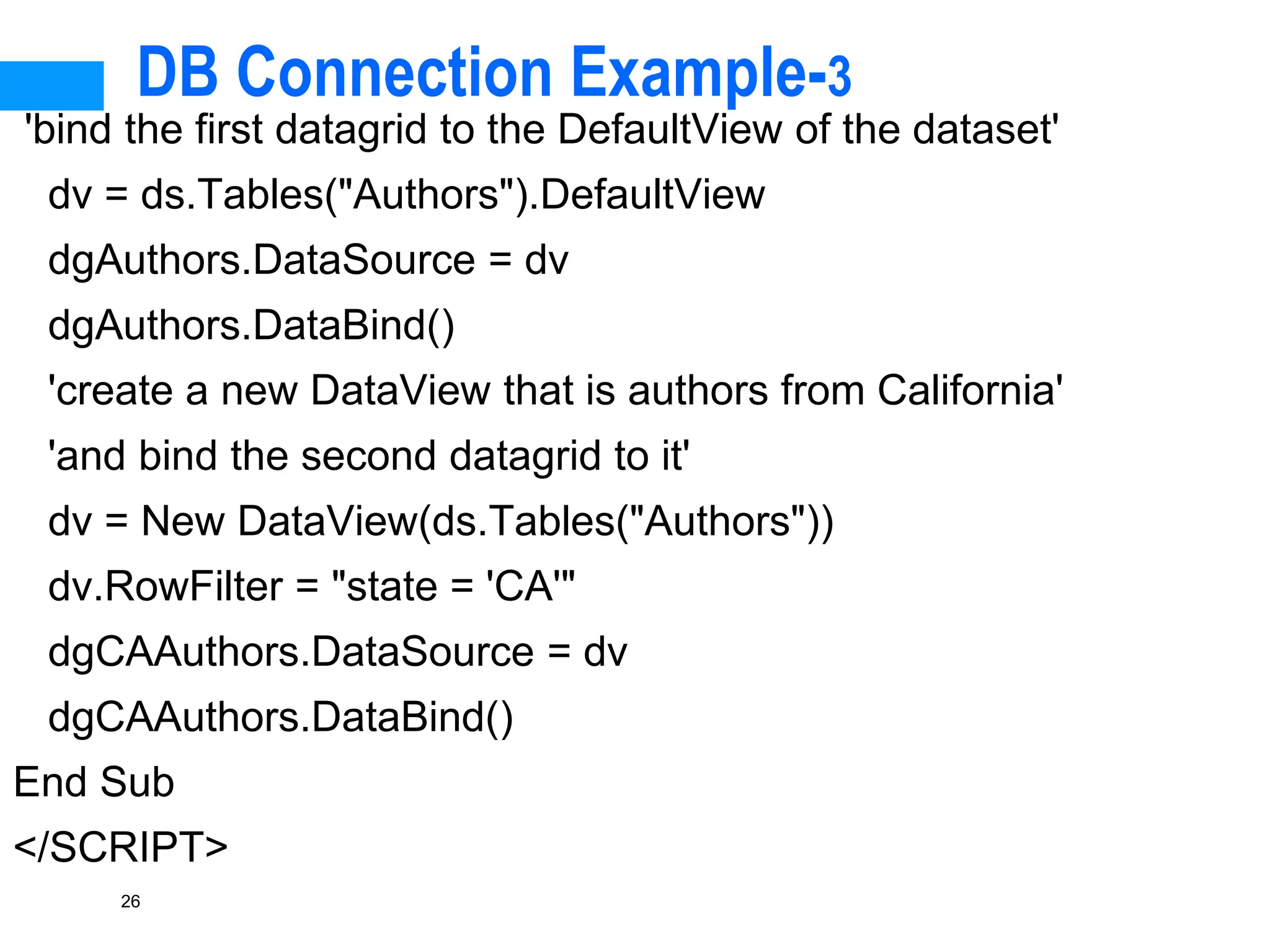 DB Connection Example-3

'bind the first datagrid to the DefaultView of the dataset'

dv = ds.Tables("Authors").DefaultView

dgAuthors.DataSource = dv

dgAuthors.DataBind()

'create a new DataView that is authors from California'

'and bind the second datagrid to it'

dv = New DataView(ds.Tables("Authors"))

dv.RowFilter = "state = 'CA'"

dgCAAuthors.DataSource = dv

dgCAAuthors.DataBind()

End Sub

</SCRIPT>

26